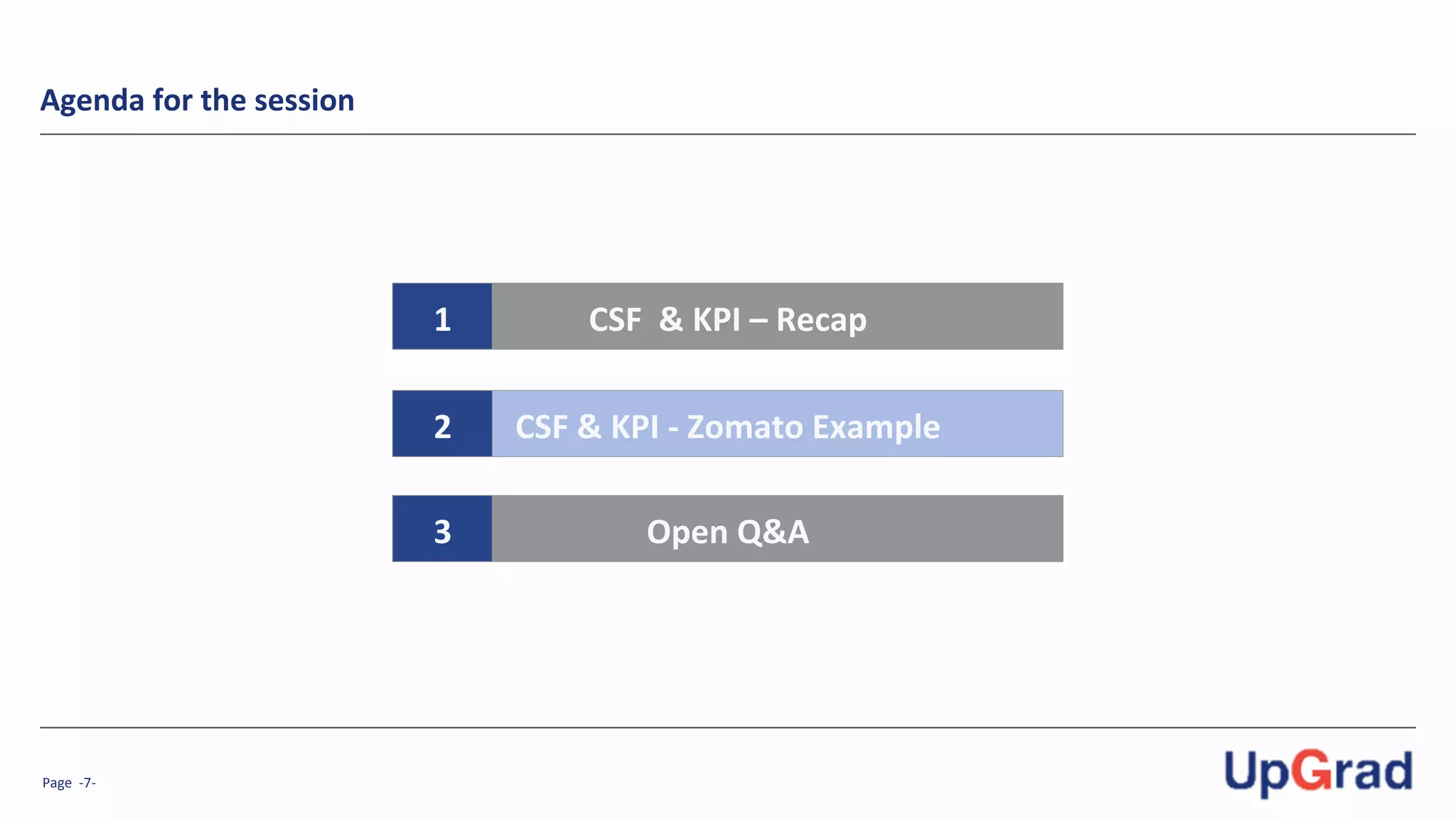 Agenda for the session

1 CSF & KPI – Recap

2 CSF & KPI - Zomato Example

3 Open Q&A

Page -7-

UpGrad